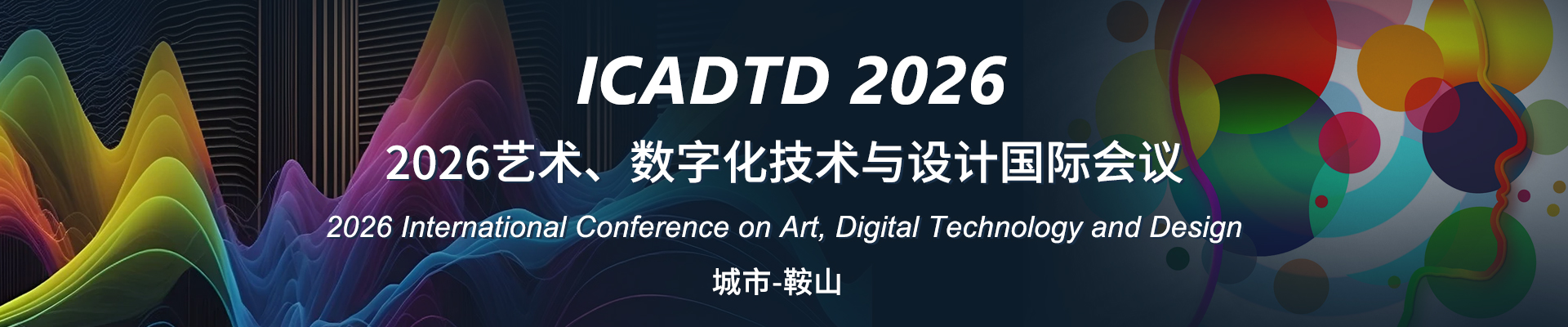 ICADTD 2026

2026艺术、数字化技术与设计国际会议

2026 International Conference on Art, Digital Technology and Design

城市-鞍山